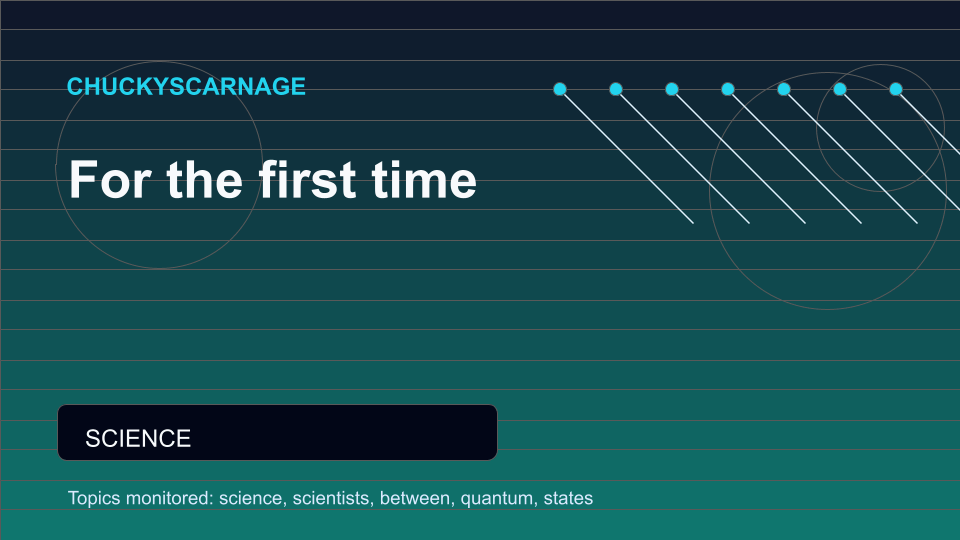 CHUCKYSCARNAGE

For the first time

SCIENCE

Topics monitored: science, scientists, between, quantum, states